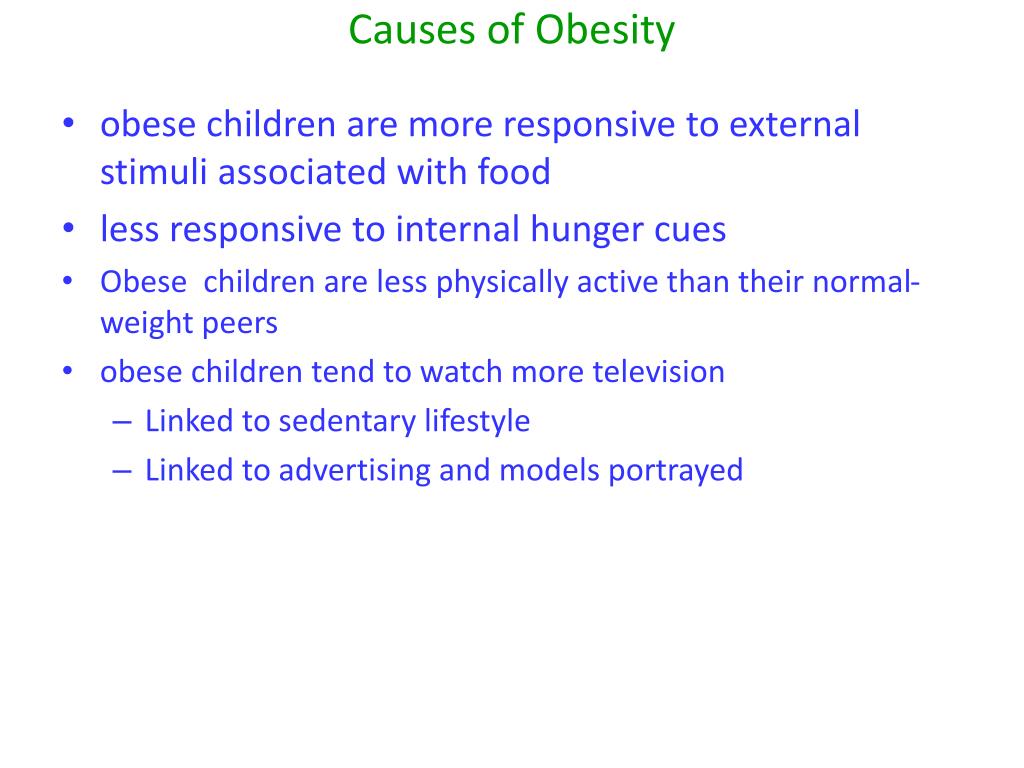 Causes of Obesity

• obese children are more responsive to external stimuli associated with food
• less responsive to internal hunger cues
• Obese  children are less physically active than their normal-weight peers
• obese children tend to watch more television
  – Linked to sedentary lifestyle
  – Linked to advertising and models portrayed